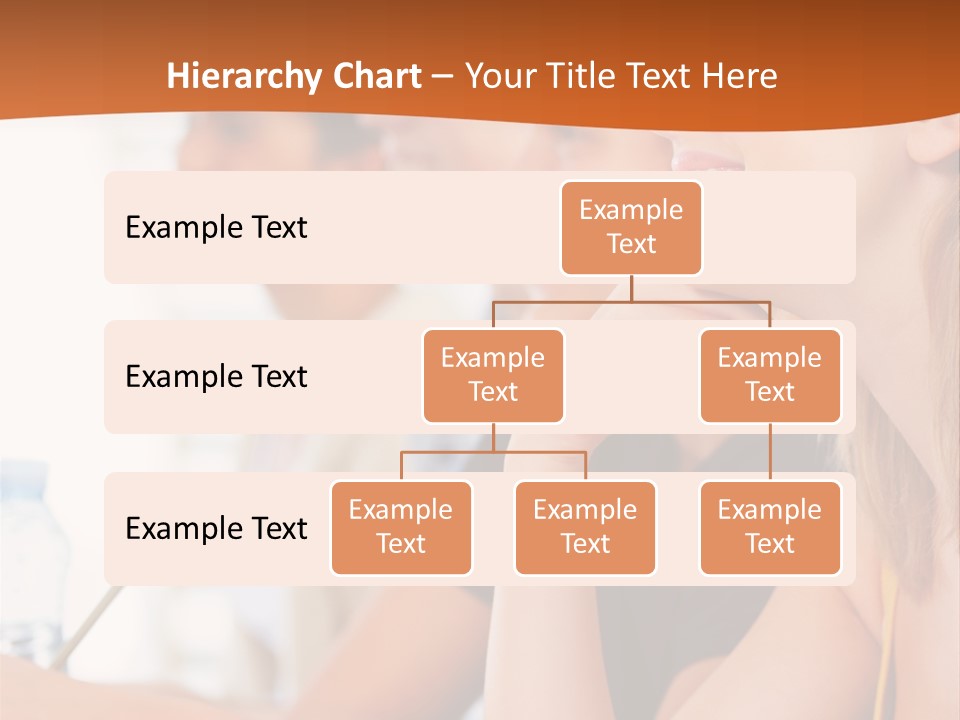 Hierarchy Chart – Your Title Text Here

Example Text

Example Text

Example Text

Example Text

Example Text

Example Text

Example Text

Example Text

Example Text